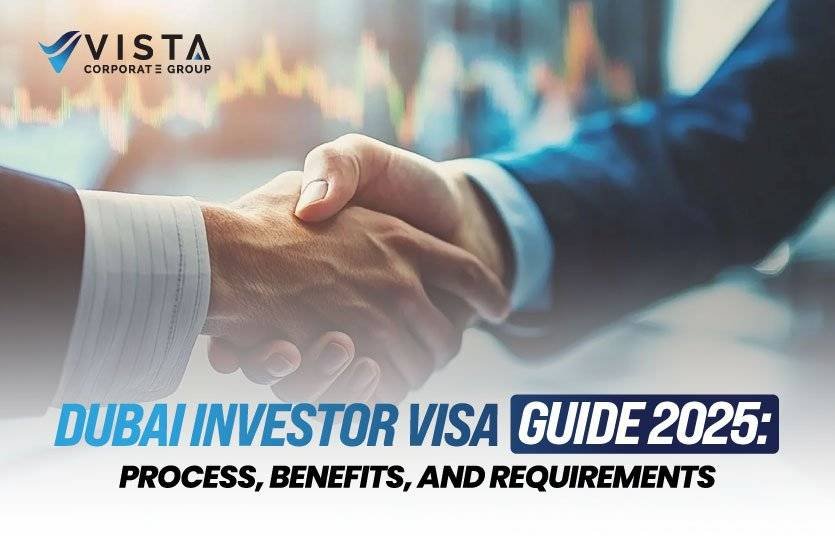 VISTA
CORPORATE GROUP

DUBAI INVESTOR VISA GUIDE 2025:
PROCESS, BENEFITS, AND REQUIREMENTS